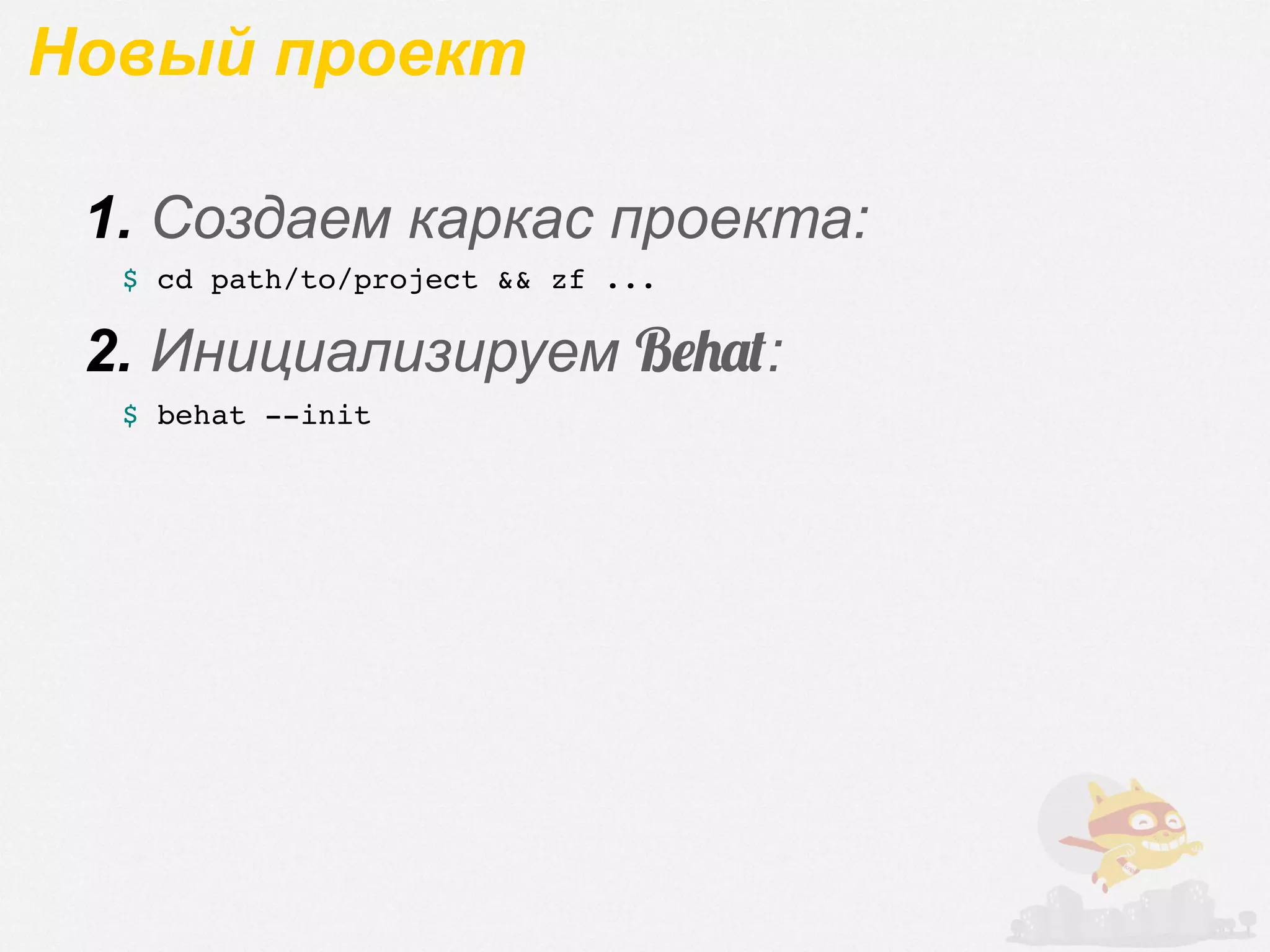 Новый проект

1. Создаем каркас проекта:

$ cd path/to/project && zf ...

2. Инициализируем Behat:

$ behat --init